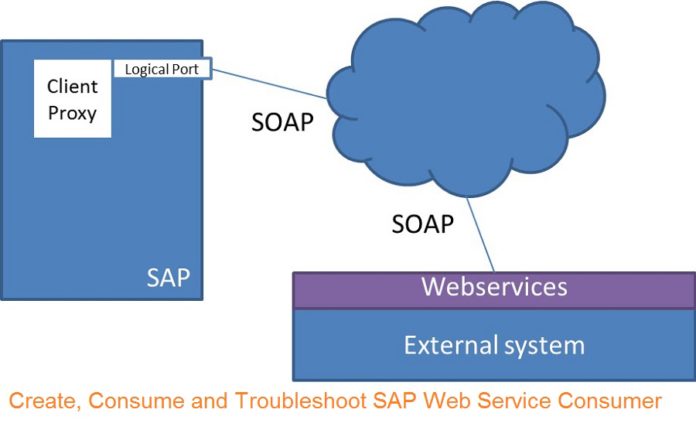 Client Proxy

Logical Port

SOAP

SOAP

SAP

Webservices

External system

Create, Consume and Troubleshoot SAP Web Service Consumer